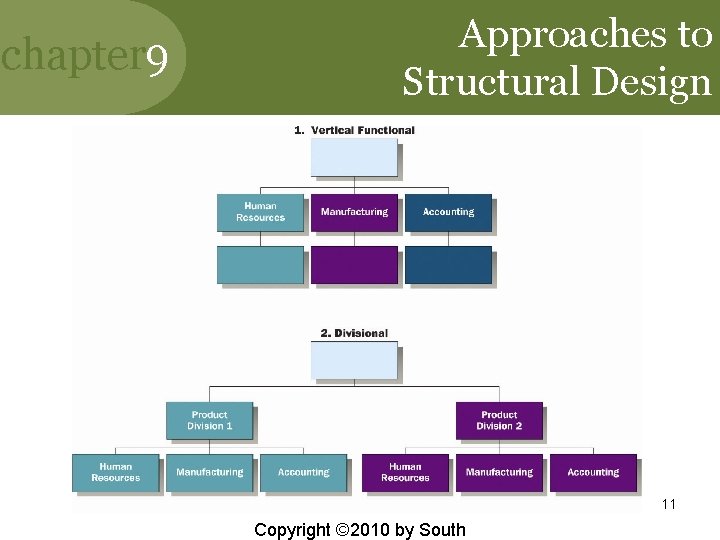 chapter9

Approaches to Structural Design

1. Vertical Functional

Human Resources

Manufacturing

Accounting

2. Divisional

Product Division 1

Product Division 2

Human Resources

Manufacturing

Accounting

Human Resources

Manufacturing

Accounting

11

Copyright ©2010 by South